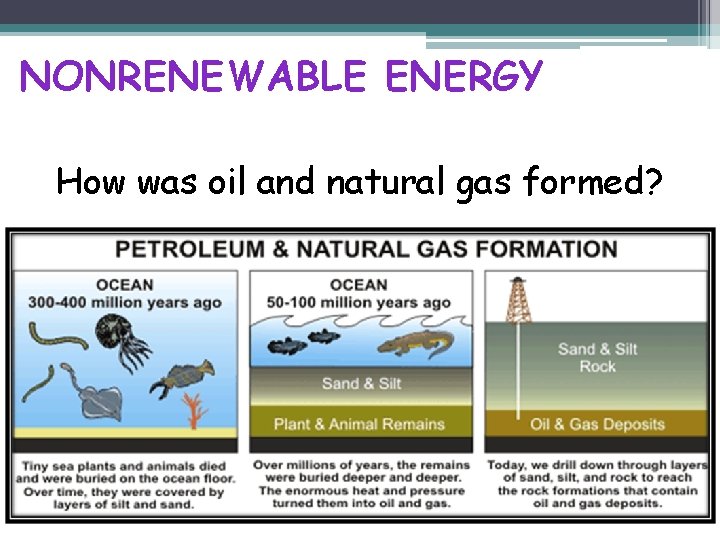 NONRENEWABLE ENERGY

How was oil and natural gas formed?

PETROLEUM & NATURAL GAS FORMATION

OCEAN
300-400 million years ago

Tiny sea plants and animals died and were buried on the ocean floor. Over time, they were covered by layers of silt and sand.

OCEAN
50-100 million years ago

Sand & Silt

Plant & Animal Remains

Over millions of years, the remains were buried deeper and deeper. The enormous heat and pressure turned them into oil and gas.

Sand & Silt
Rock

Oil & Gas Deposits

Today, we drill down through layers of sand, silt, and rock to reach the rock formations that contain oil and gas deposits.